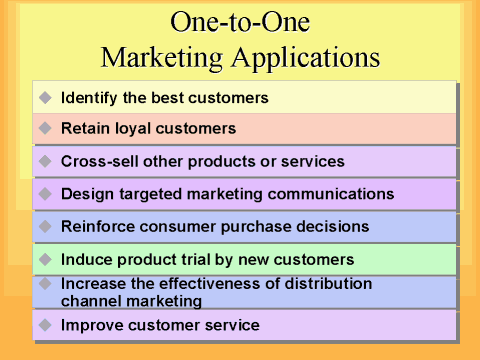 One-to-One
Marketing Applications

◆ Identify the best customers

◆ Retain loyal customers

◆ Cross-sell other products or services

◆ Design targeted marketing communications

◆ Reinforce consumer purchase decisions

◆ Induce product trial by new customers

◆ Increase the effectiveness of distribution channel marketing

◆ Improve customer service